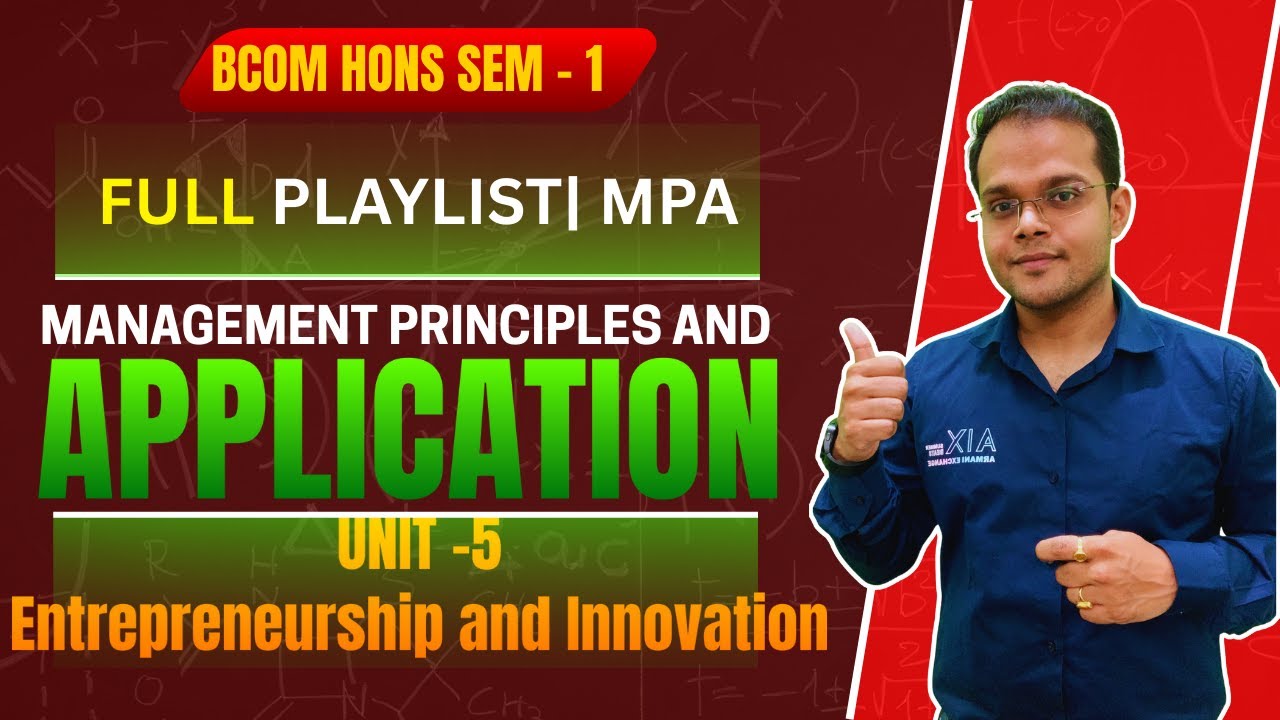 BCOM HONS SEM - 1

FULL PLAYLIST| MPA

MANAGEMENT PRINCIPLES AND

APPLICATION

UNIT -5

Entrepreneurship and Innovation

AIX
ARMANI EXCHANGE